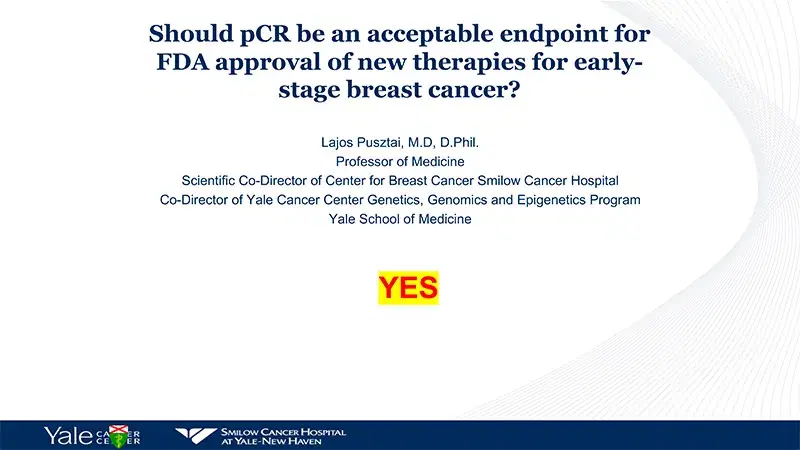 Should pCR be an acceptable endpoint for FDA approval of new therapies for early-stage breast cancer?

Lajos Pusztai, M.D, D.Phil.
Professor of Medicine
Scientific Co-Director of Center for Breast Cancer Smilow Cancer Hospital
Co-Director of Yale Cancer Center Genetics, Genomics and Epigenetics Program
Yale School of Medicine

YES

Yale CANCER CENTER

SMILOW CANCER HOSPITAL AT YALE-NEW HAVEN